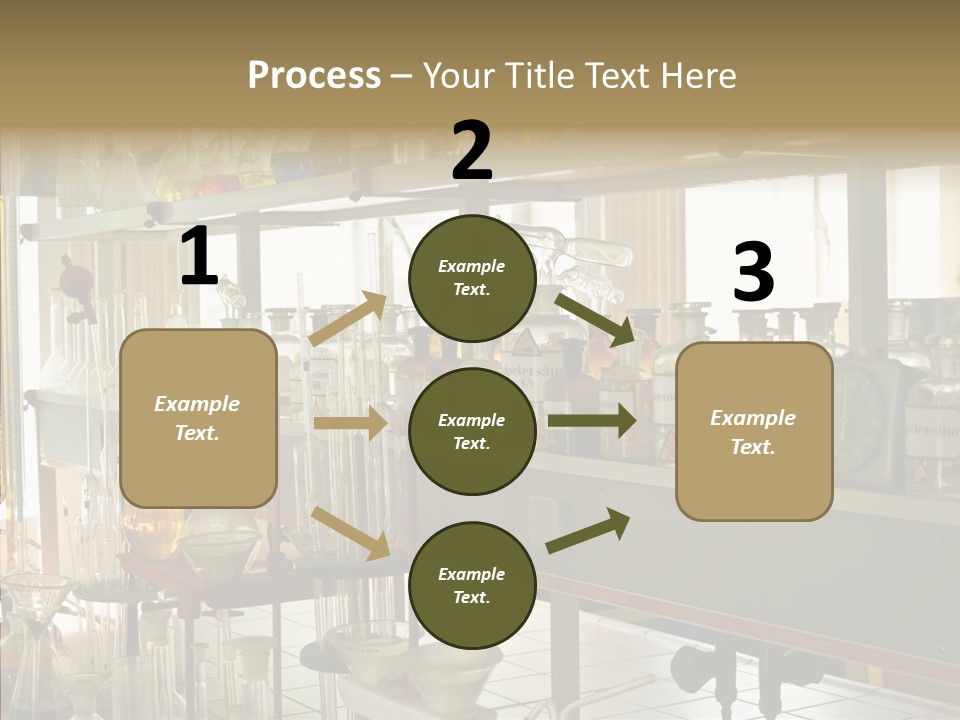 Process – Your Title Text Here

1

Example Text.

2

Example Text.

Example Text.

Example Text.

3

Example Text.